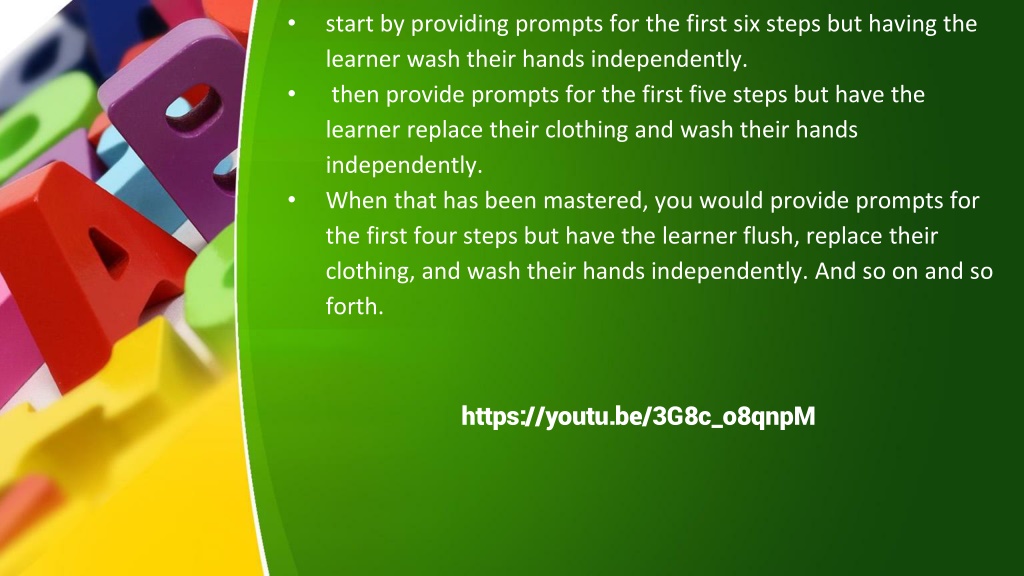 • start by providing prompts for the first six steps but having the learner wash their hands independently.
• then provide prompts for the first five steps but have the learner replace their clothing and wash their hands independently.
• When that has been mastered, you would provide prompts for the first four steps but have the learner flush, replace their clothing, and wash their hands independently. And so on and so forth.

https://youtu.be/3G8c_o8qnpM